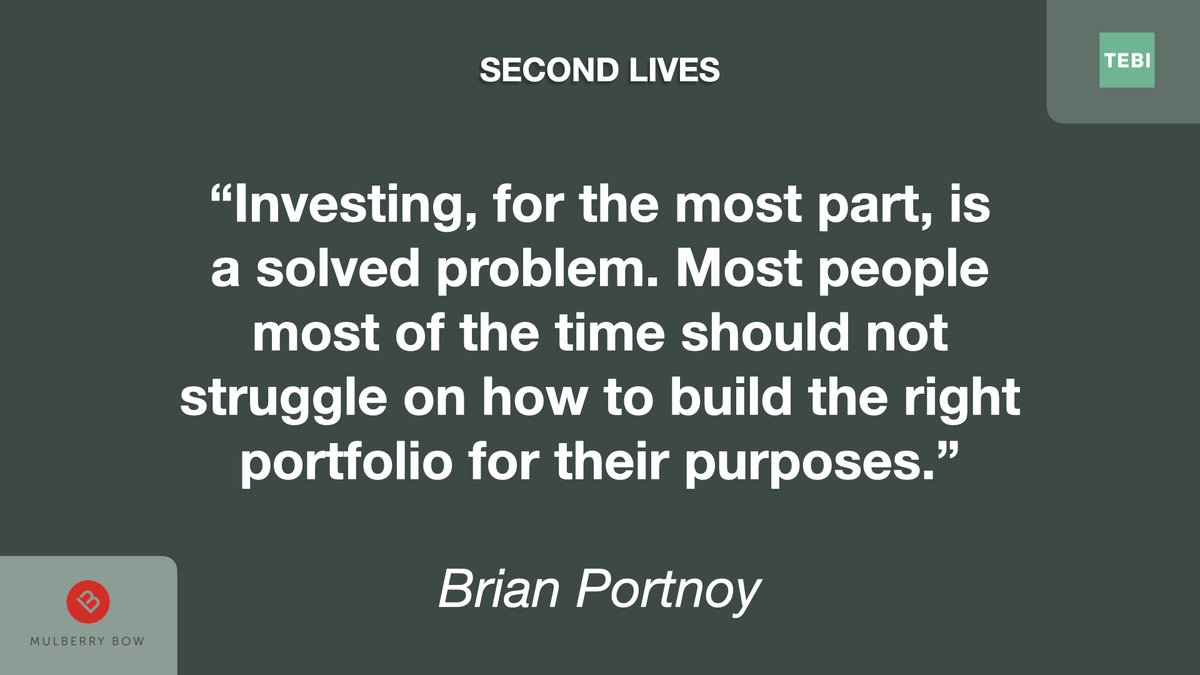 SECOND LIVES

TEBI

“Investing, for the most part, is a solved problem. Most people most of the time should not struggle on how to build the right portfolio for their purposes.”

Brian Portnoy

MULBERRY BOW